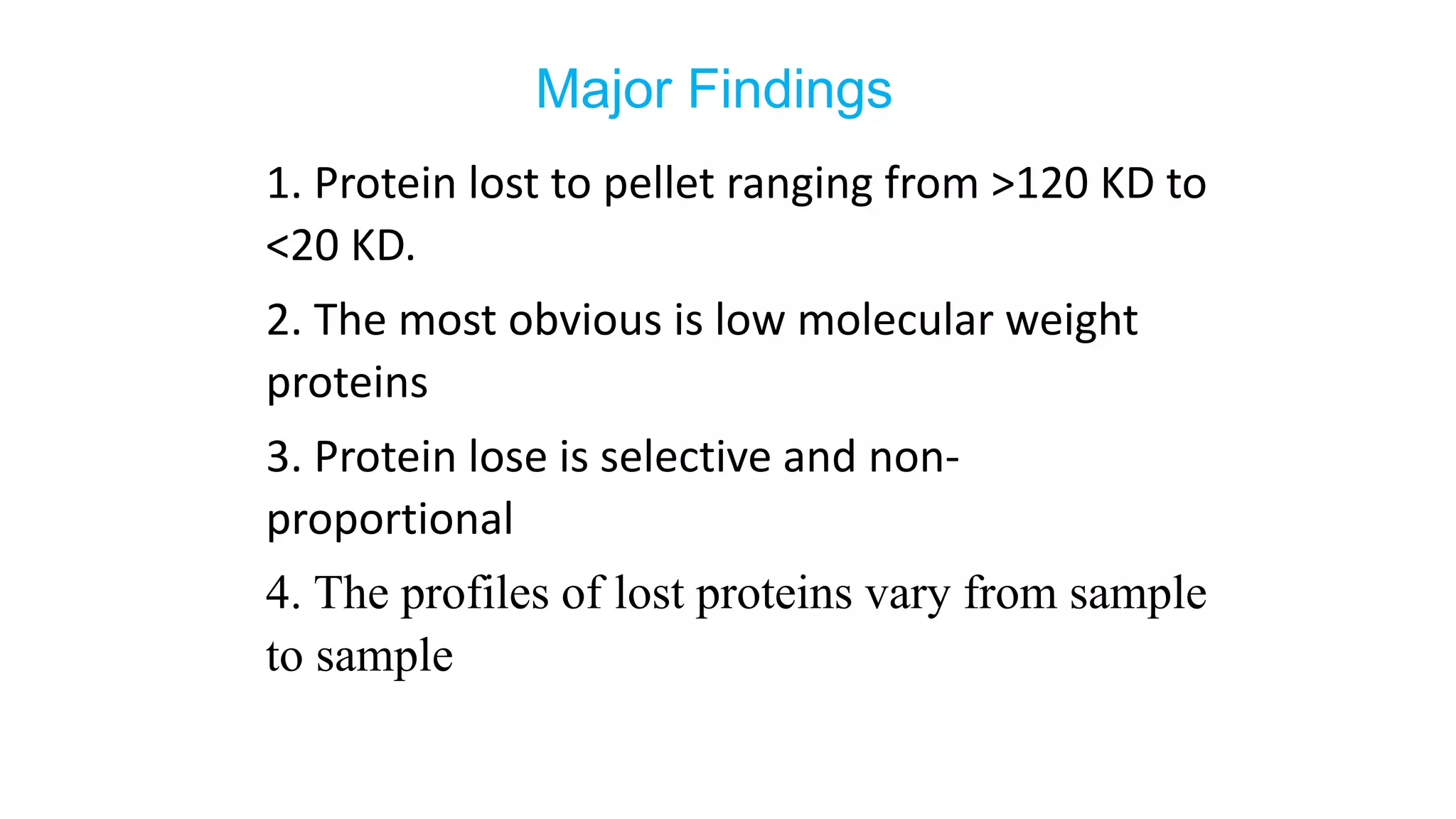 Major Findings

1. Protein lost to pellet ranging from >120 KD to <20 KD.

2. The most obvious is low molecular weight proteins

3. Protein lose is selective and non-proportional

4. The profiles of lost proteins vary from sample to sample